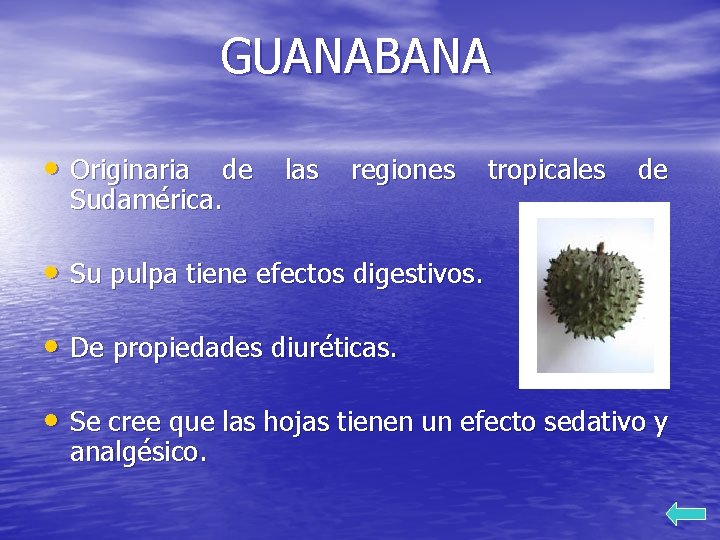 GUANABANA

• Originaria de las regiones tropicales de Sudamérica.

• Su pulpa tiene efectos digestivos.

• De propiedades diuréticas.

• Se cree que las hojas tienen un efecto sedativo y analgésico.